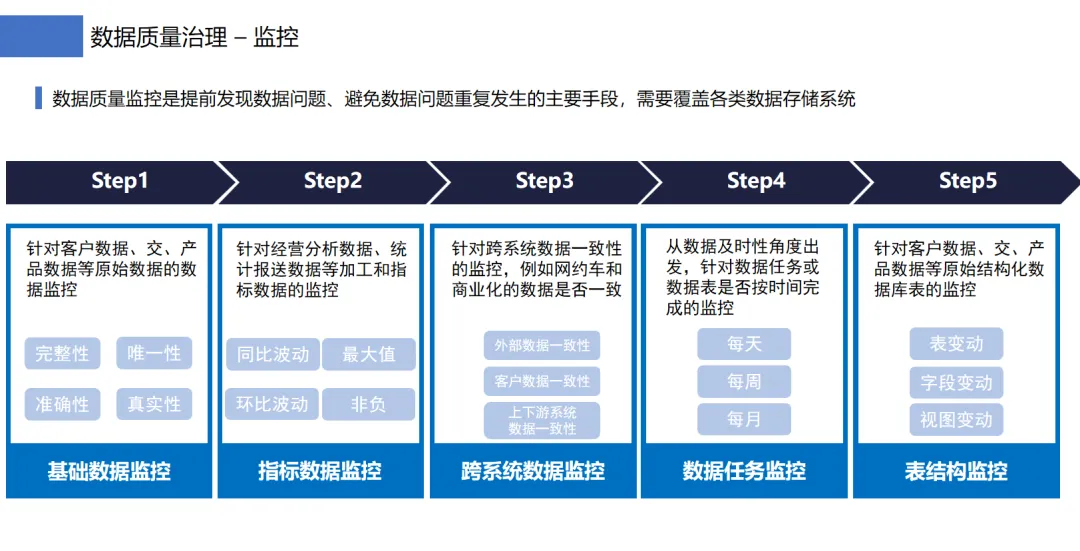 数据质量治理 – 监控

数据质量监控是提前发现数据问题、避免数据问题重复发生的主要手段，需要覆盖各类数据存储系统

Step1

Step2

Step3

Step4

Step5

针对客户数据、交、产品数据等原始数据的数据监控

完整性

唯一性

准确性

真实性

基础数据监控

针对经营分析数据、统计报送数据等加工和指标数据的监控

同比波动

最大值

环比波动

非负

指标数据监控

针对跨系统数据一致性的监控，例如网约车和商业化的数据是否一致

外部数据一致性

客户数据一致性

上下游系统数据一致性

跨系统数据监控

从数据及时性角度出发，针对数据任务或数据表是否按时间完成的监控

每天

每周

每月

数据任务监控

针对客户数据、交、产品数据等原始结构化数据库表的监控

表变动

字段变动

视图变动

表结构监控